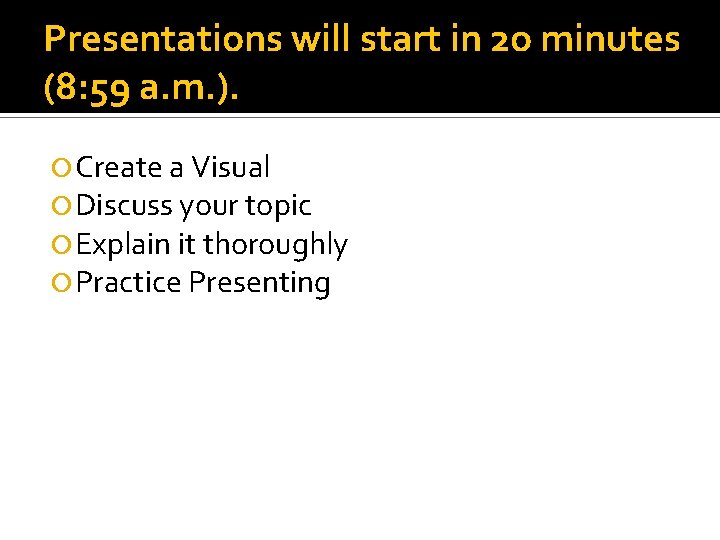 Presentations will start in 20 minutes (8:59 a.m.).

Create a Visual
Discuss your topic
Explain it thoroughly
Practice Presenting